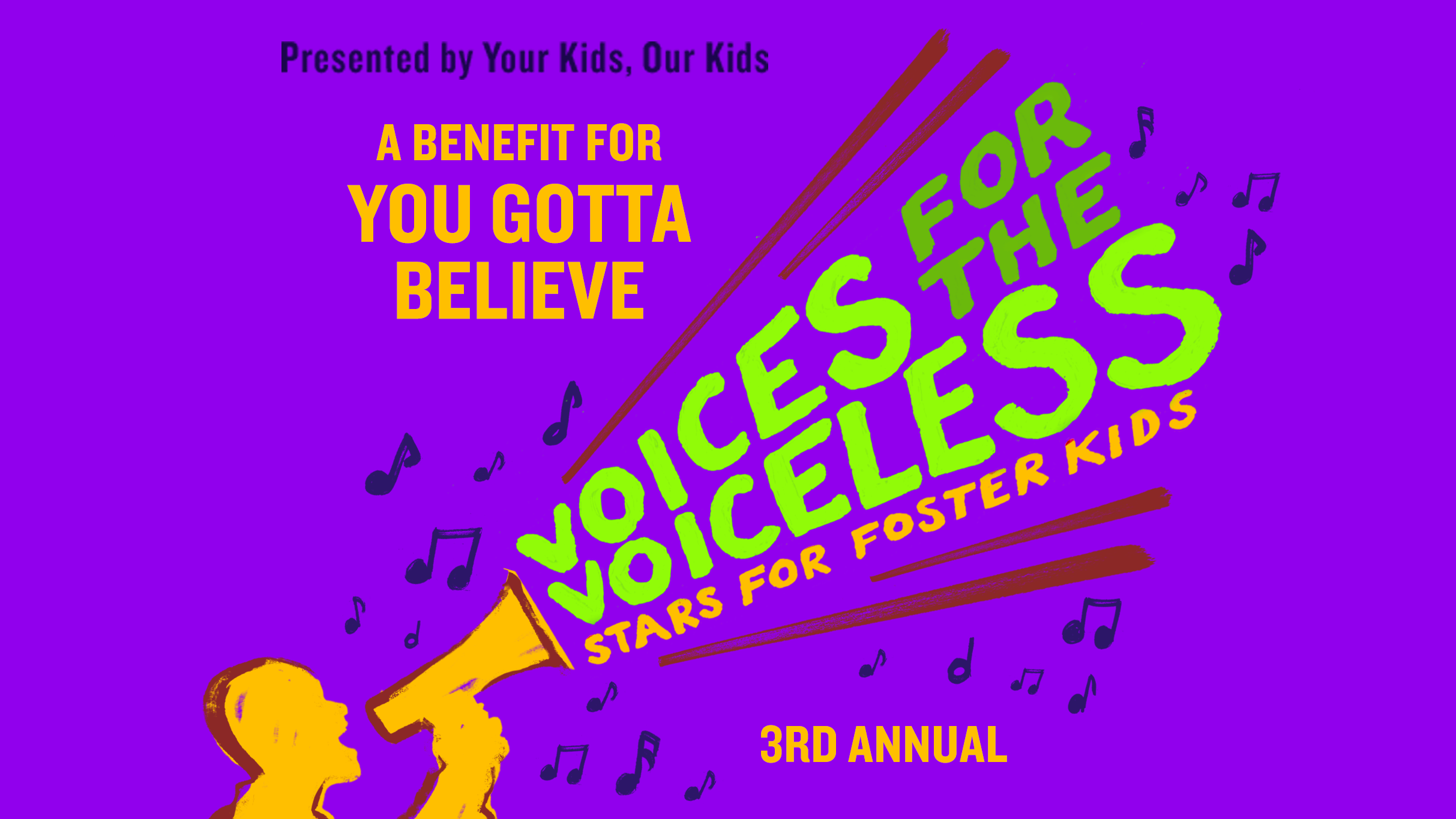 Presented by Your Kids, Our Kids

A BENEFIT FOR
YOU GOTTA BELIEVE

VOICES FOR THE VOICELESS

STARS FOR FOSTER KIDS

3RD ANNUAL